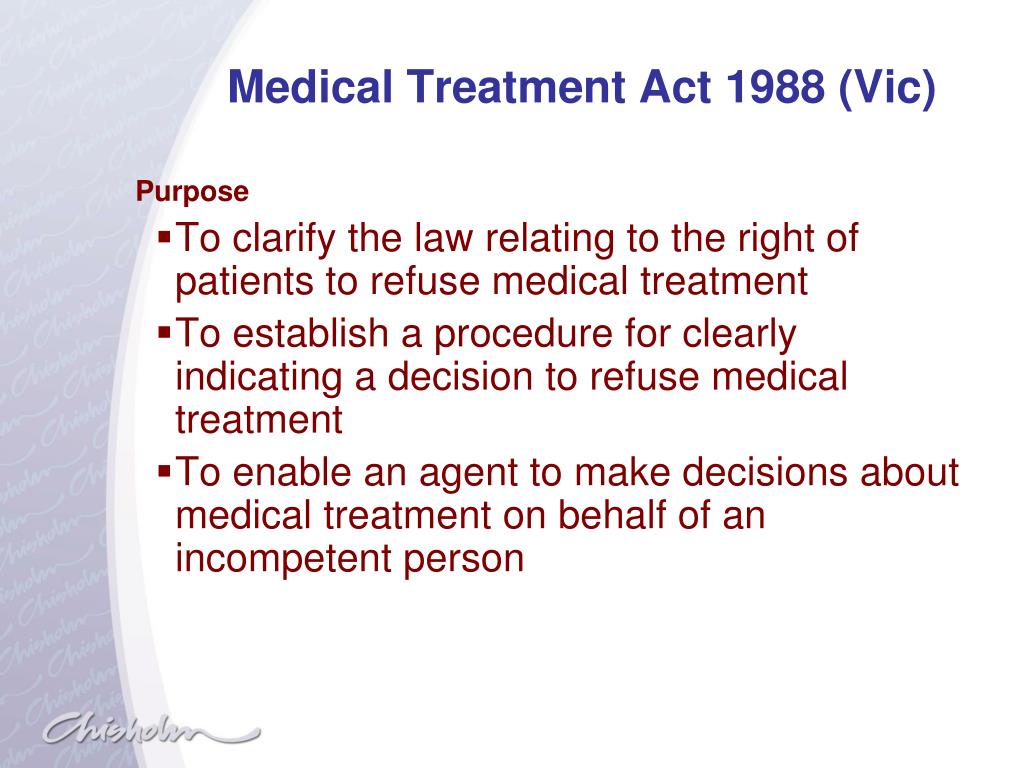 Medical Treatment Act 1988 (Vic)

Purpose

▪To clarify the law relating to the right of patients to refuse medical treatment

▪To establish a procedure for clearly indicating a decision to refuse medical treatment

▪To enable an agent to make decisions about medical treatment on behalf of an incompetent person

Chisholm